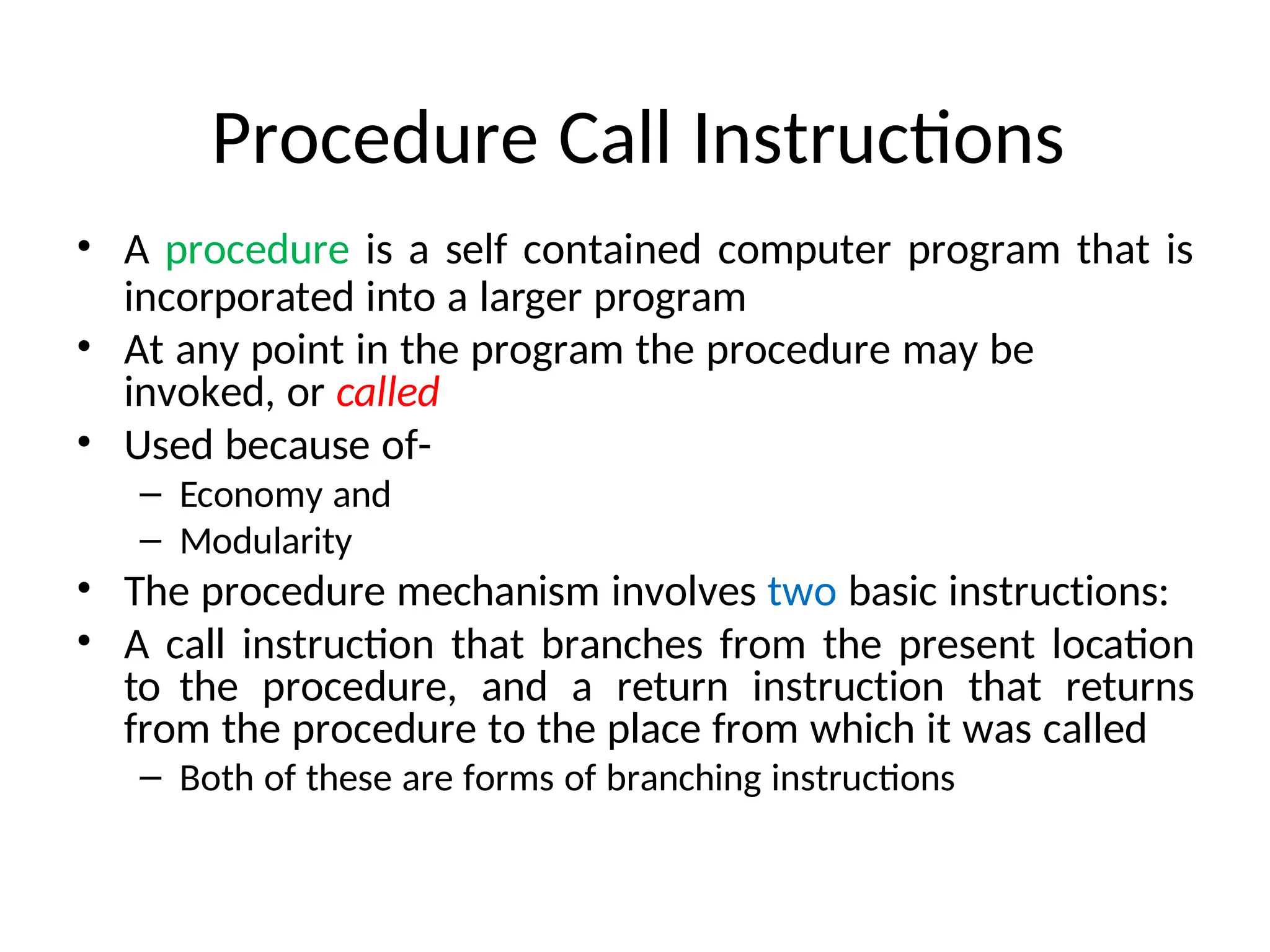 Procedure Call Instructions

• A procedure is a self contained computer program that is incorporated into a larger program
• At any point in the program the procedure may be invoked, or called
• Used because of-
– Economy and
– Modularity
• The procedure mechanism involves two basic instructions:
• A call instruction that branches from the present location to the procedure, and a return instruction that returns from the procedure to the place from which it was called
– Both of these are forms of branching instructions